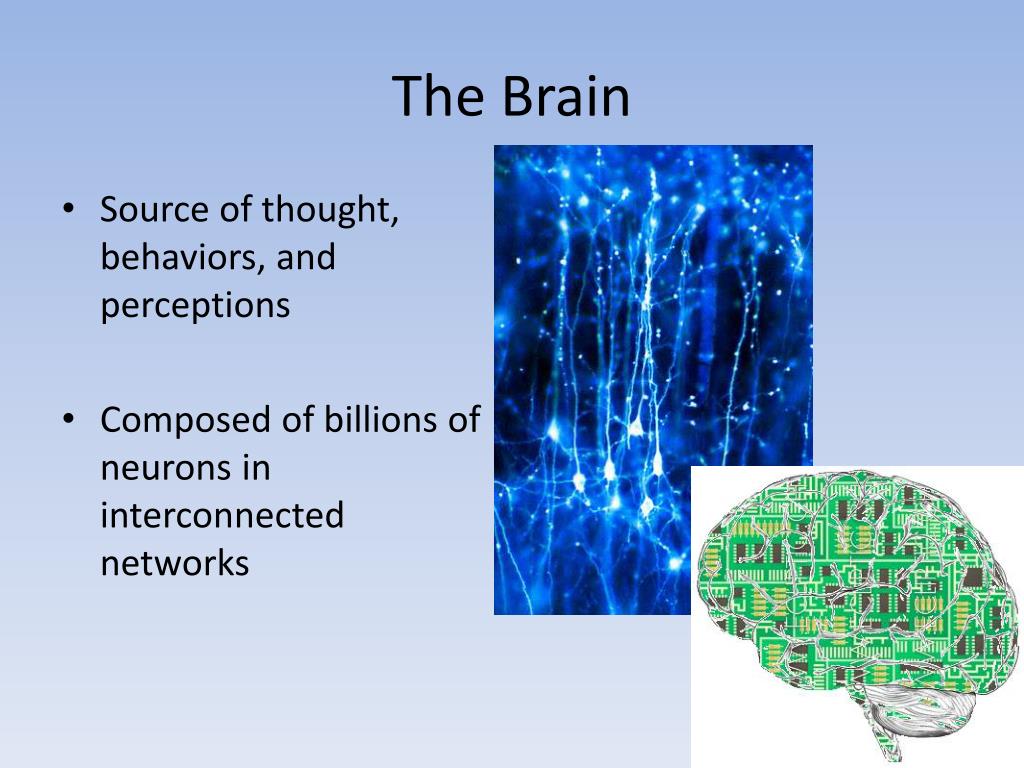 The Brain

• Source of thought, behaviors, and perceptions

• Composed of billions of neurons in interconnected networks